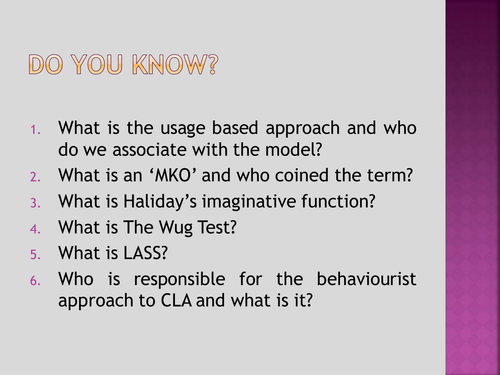 DO YOU KNOW?

1. What is the usage based approach and who do we associate with the model?
2. What is an ‘MKO’ and who coined the term?
3. What is Haliday’s imaginative function?
4. What is The Wug Test?
5. What is LASS?
6. Who is responsible for the behaviourist approach to CLA and what is it?